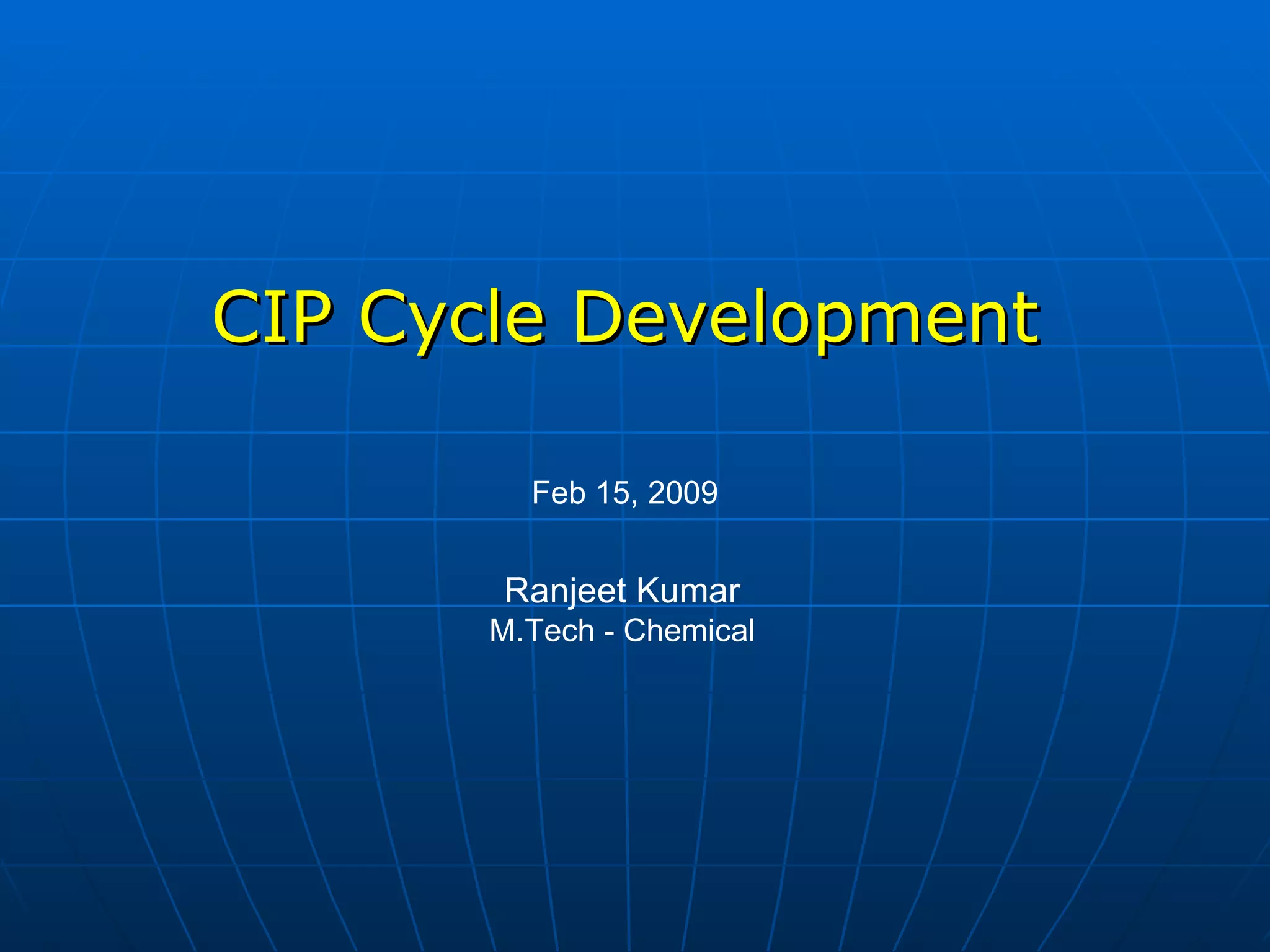 CIP Cycle Development

Feb 15, 2009

Ranjeet Kumar
M.Tech - Chemical